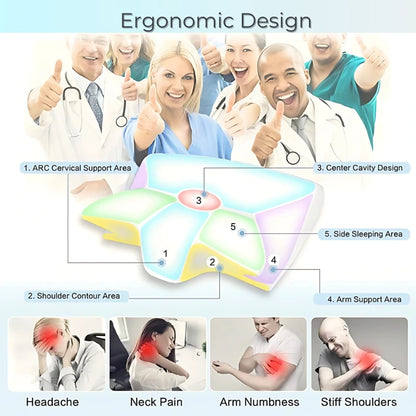 Ergonomic Design

1. ARC Cervical Support Area

3. Center Cavity Design

3

5

5. Side Sleeping Area

1

2

4

2. Shoulder Contour Area

4. Arm Support Area

Headache

Neck Pain

Arm Numbness

Stiff Shoulders